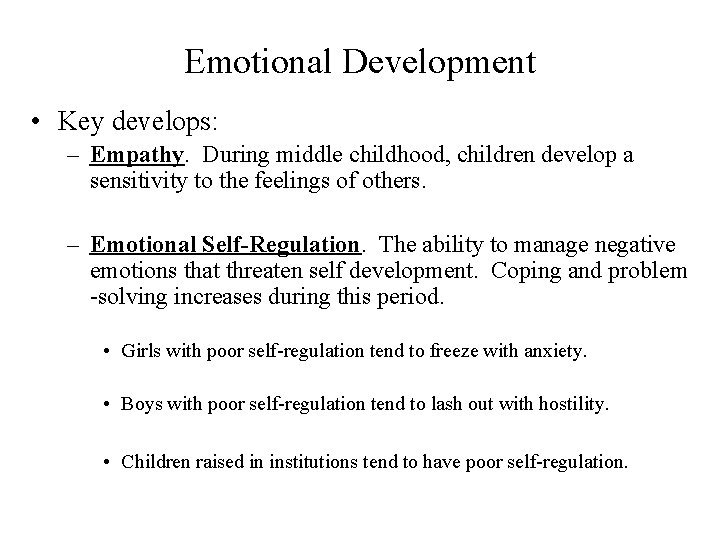 Emotional Development

• Key develops:

– Empathy. During middle childhood, children develop a sensitivity to the feelings of others.

– Emotional Self-Regulation. The ability to manage negative emotions that threaten self development. Coping and problem -solving increases during this period.

• Girls with poor self-regulation tend to freeze with anxiety.

• Boys with poor self-regulation tend to lash out with hostility.

• Children raised in institutions tend to have poor self-regulation.